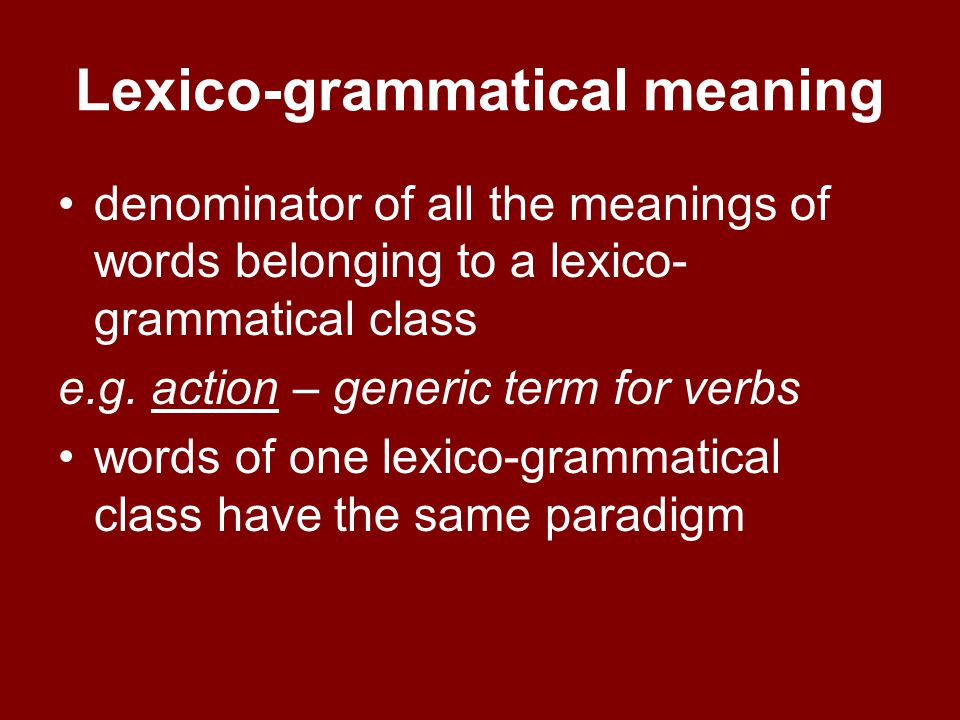 Lexico-grammatical meaning

• denominator of all the meanings of words belonging to a lexico-grammatical class

e.g. action – generic term for verbs

• words of one lexico-grammatical class have the same paradigm